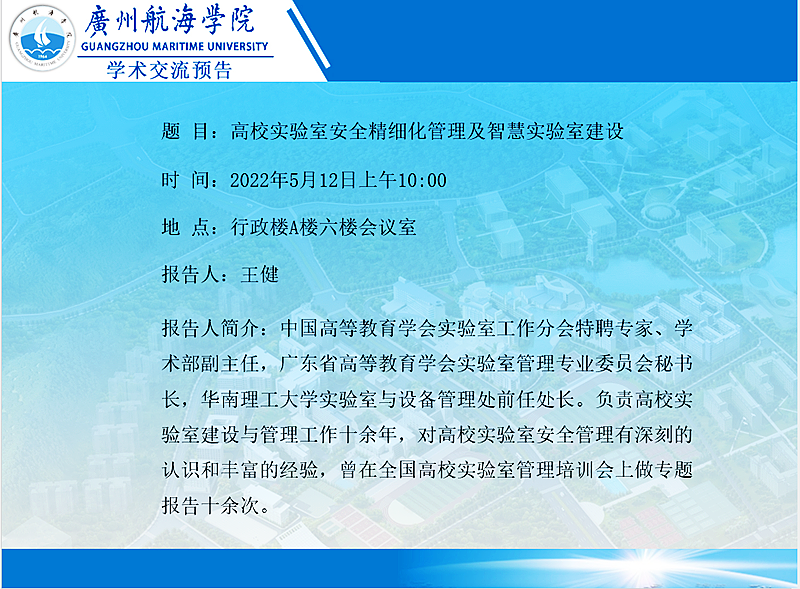 廣州航海學院
GUANGZHOU MARITIME UNIVERSITY
学术交流预告

题 目：高校实验室安全精细化管理及智慧实验室建设

时 间：2022年5月12日上午10:00

地 点：行政楼A楼六楼会议室

报告人：王健

报告人简介：中国高等教育学会实验室工作分会特聘专家、学术部副主任，广东省高等教育学会实验室管理专业委员会秘书长，华南理工大学实验室与设备管理处前任处长。负责高校实验室建设与管理工作十余年，对高校实验室安全管理有深刻的认识和丰富的经验，曾在全国高校实验室管理培训会上做专题报告十余次。